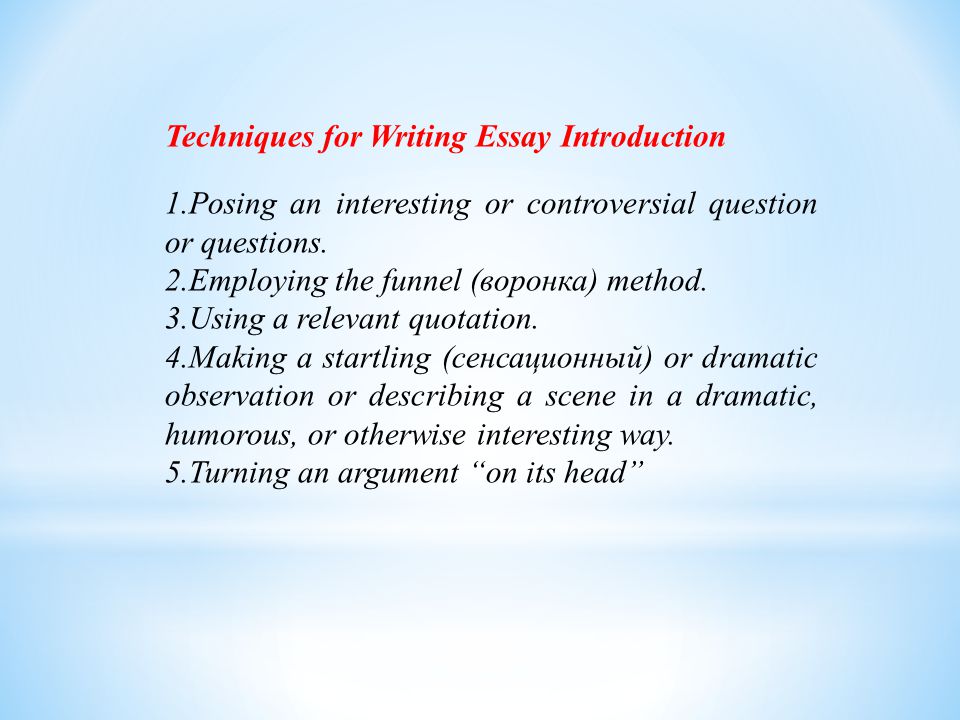 Techniques for Writing Essay Introduction

1.Posing an interesting or controversial question or questions.
2.Employing the funnel (воронка) method.
3.Using a relevant quotation.
4.Making a startling (сенсационный) or dramatic observation or describing a scene in a dramatic, humorous, or otherwise interesting way.
5.Turning an argument “on its head”